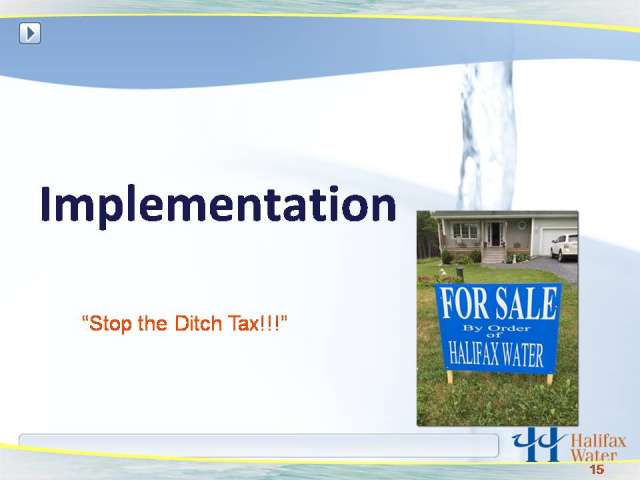 Implementation

"Stop the Ditch Tax!!!"

FOR SALE
By Order
of
HALIFAX WATER

Halifax Water

15